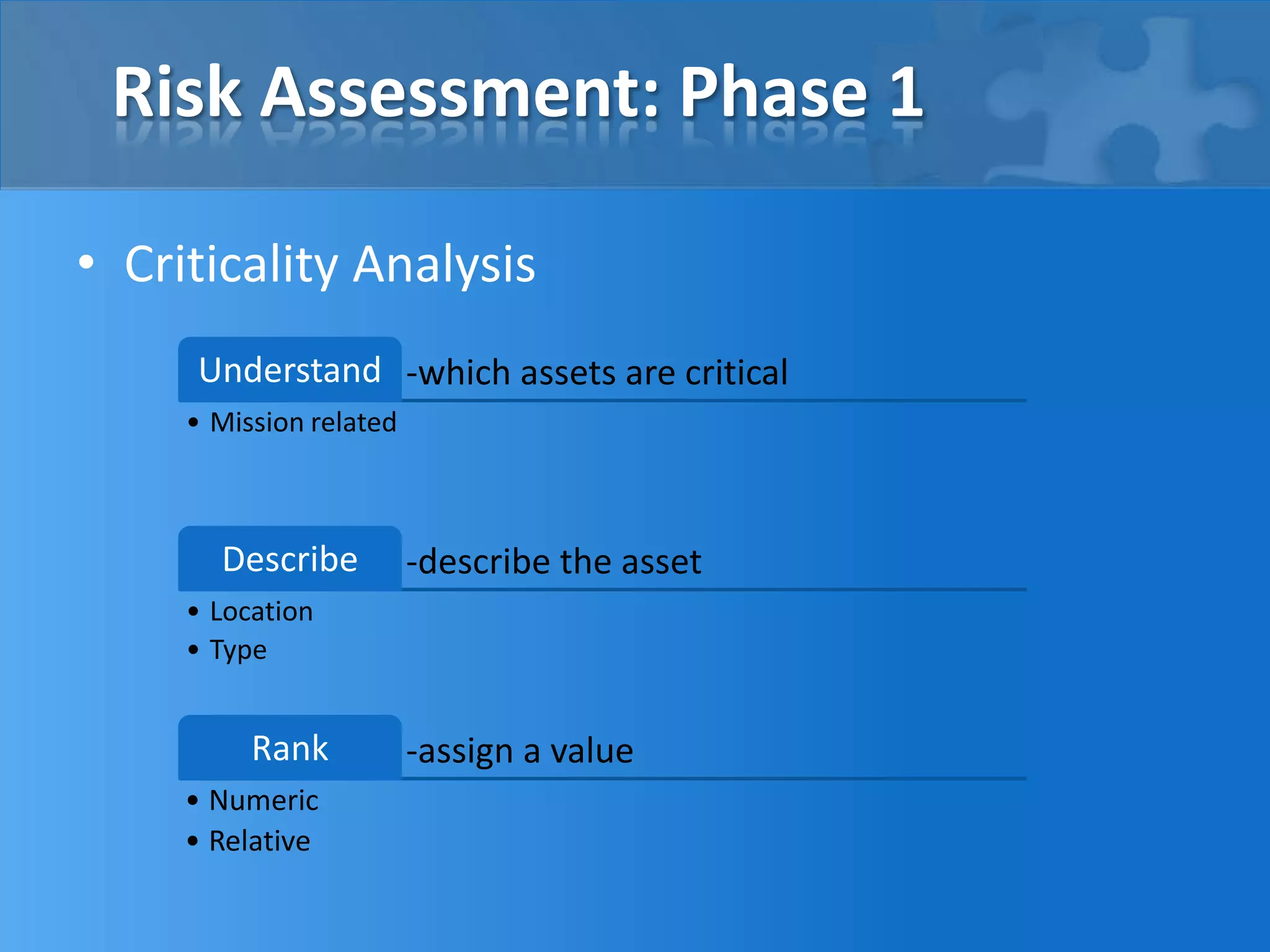 Risk Assessment: Phase 1

• Criticality Analysis

Understand -which assets are critical

• Mission related

Describe -describe the asset

• Location
• Type

Rank -assign a value

• Numeric
• Relative